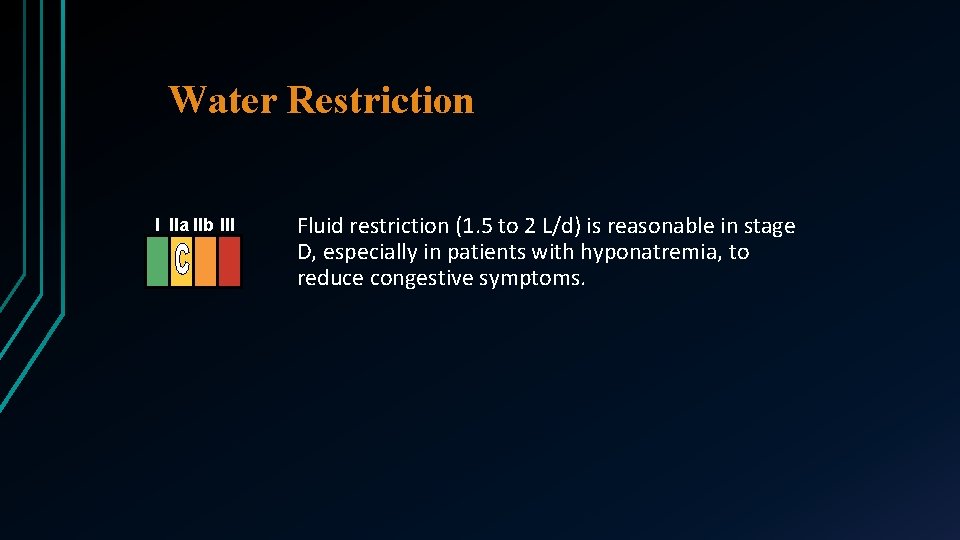 Water Restriction

I IIa IIb III

C

Fluid restriction (1.5 to 2 L/d) is reasonable in stage D, especially in patients with hyponatremia, to reduce congestive symptoms.